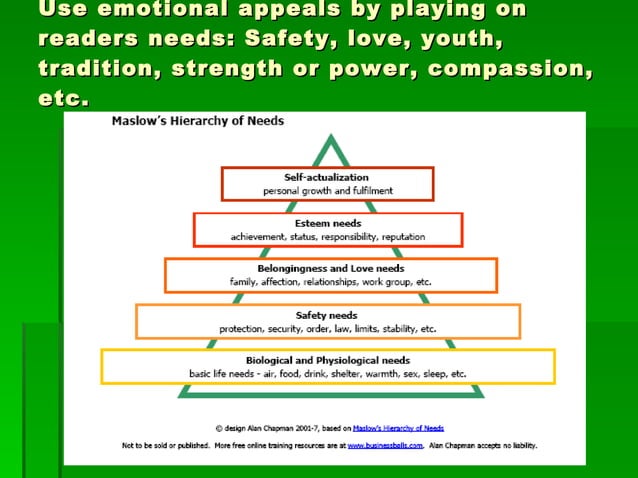 Use emotional appeals by playing on readers needs: Safety, love, youth, tradition, strength or power, compassion, etc.

Maslow's Hierarchy of Needs

Self-actualization
personal growth and fulfilment

Esteem needs
achievement, status, responsibility, reputation

Belongingness and Love needs
family, affection, relationships, work group, etc.

Safety needs
protection, security, order, law, limits, stability, etc.

Biological and Physiological needs
basic life needs - air, food, drink, shelter, warmth, sex, sleep, etc.

© design Alan Chapman 2001-7, based on Maslow's Hierarchy of Needs

Not to be sold or published. More free online training resources are at www.businessballs.com. Alan Chapman accepts no liability.